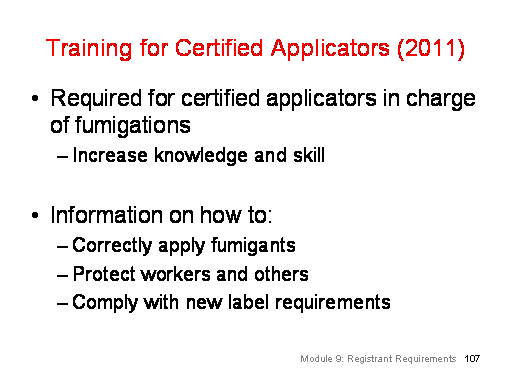 Training for Certified Applicators (2011)

• Required for certified applicators in charge of fumigations
– Increase knowledge and skill

• Information on how to:
– Correctly apply fumigants
– Protect workers and others
– Comply with new label requirements

Module 9: Registrant Requirements 107